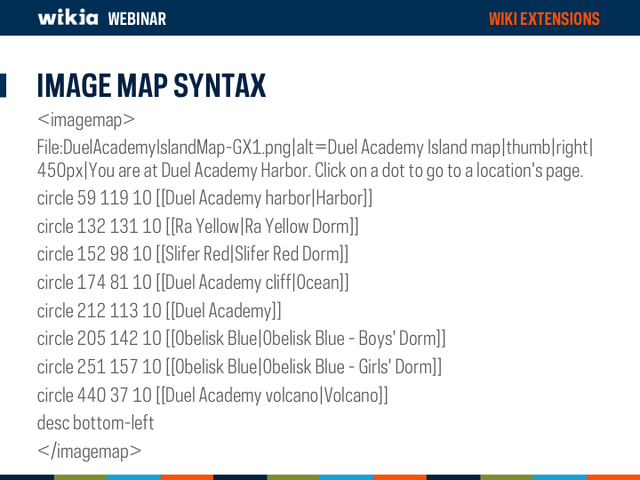 wikia WEBINAR

WIKI EXTENSIONS

IMAGE MAP SYNTAX

<imagemap>

File:DuelAcademyIslandMap-GX1.png|alt=Duel Academy Island map|thumb|right|450px|You are at Duel Academy Harbor. Click on a dot to go to a location's page.

circle 59 119 10 [[Duel Academy harbor|Harbor]]

circle 132 131 10 [[Ra Yellow|Ra Yellow Dorm]]

circle 152 98 10 [[Slifer Red|Slifer Red Dorm]]

circle 174 81 10 [[Duel Academy cliff|Ocean]]

circle 212 113 10 [[Duel Academy]]

circle 205 142 10 [[Obelisk Blue|Obelisk Blue - Boys' Dorm]]

circle 251 157 10 [[Obelisk Blue|Obelisk Blue - Girls' Dorm]]

circle 440 37 10 [[Duel Academy volcano|Volcano]]

desc bottom-left

</imagemap>